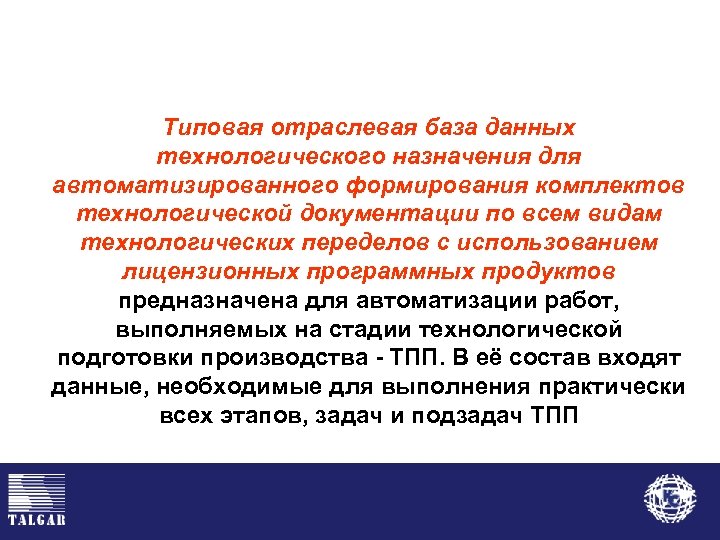 Типовая отраслевая база данных технологического назначения для автоматизированного формирования комплектов технологической документации по всем видам технологических переделов с использованием лицензионных программных продуктов предназначена для автоматизации работ, выполняемых на стадии технологической подготовки производства - ТПП. В её состав входят данные, необходимые для выполнения практически всех этапов, задач и подзадач ТПП

TALGAR